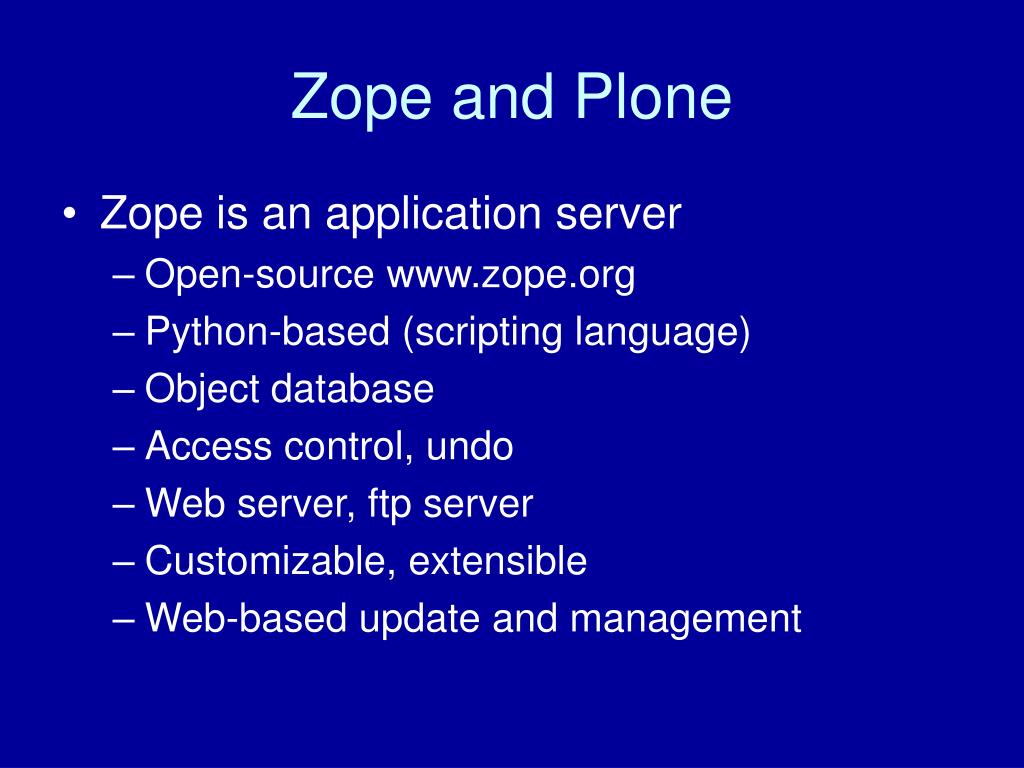 Zope and Plone

• Zope is an application server
– Open-source www.zope.org
– Python-based (scripting language)
– Object database
– Access control, undo
– Web server, ftp server
– Customizable, extensible
– Web-based update and management